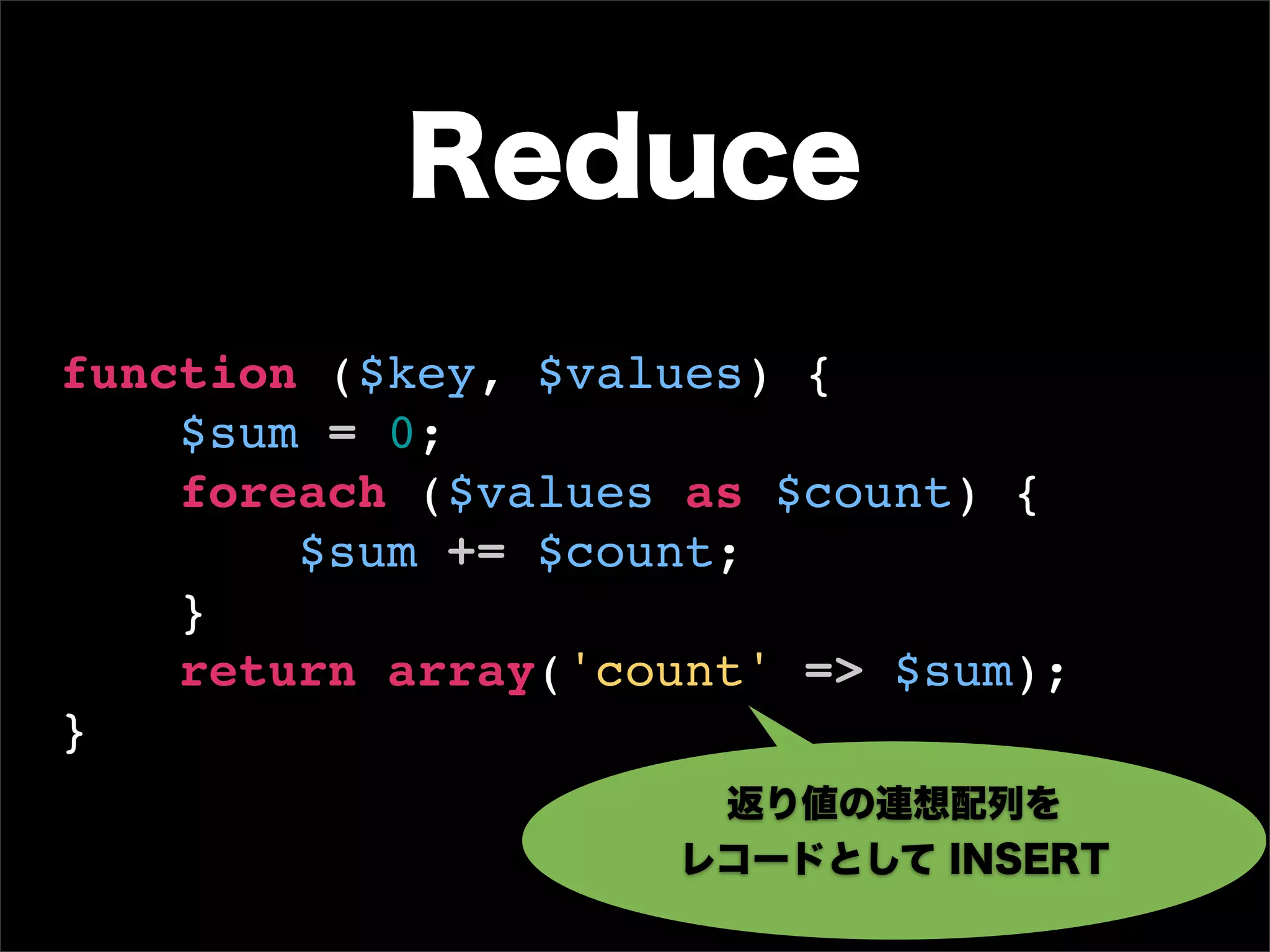 Reduce

function ($key, $values) {
    $sum = 0;
    foreach ($values as $count) {
        $sum += $count;
    }
    return array('count' => $sum);
}

返り値の連想配列を
レコードとして INSERT